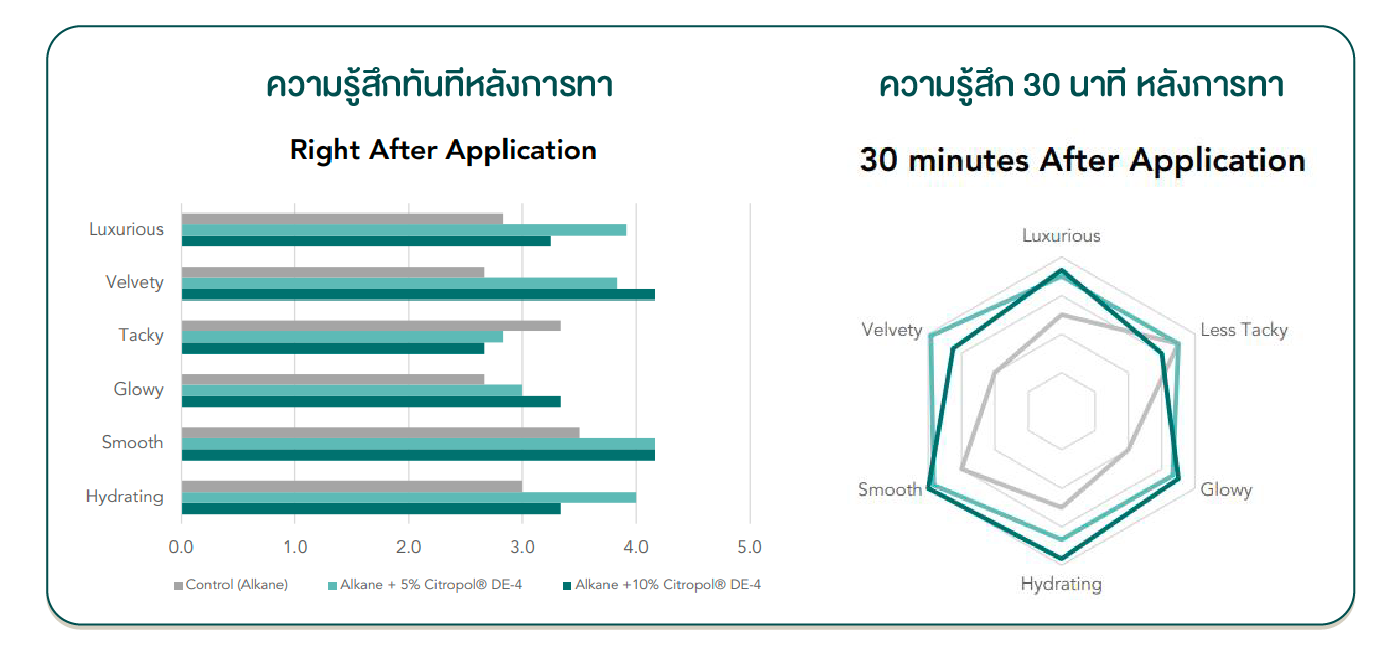 ความรู้สึกทันทีหลังการทา

Right After Application

Luxurious
Velvety
Tacky
Glowy
Smooth
Hydrating

0.0 1.0 2.0 3.0 4.0 5.0

Control (Alkane) Alkane + 5% Citropol® DE-4 Alkane +10% Citropol® DE-4

ความรู้สึก 30 นาที หลังการทา

30 minutes After Application

Luxurious
Less Tacky
Glowy
Hydrating
Smooth
Velvety